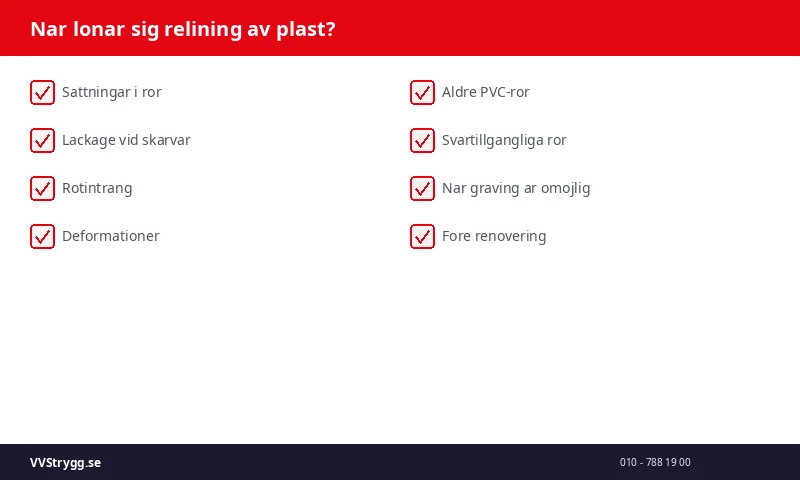 Nar lonar sig relining av plast?

Sattningar i ror

Lackage vid skarvar

Rotintrang

Deformationer

Aldre PVC-ror

Svartillgangliga ror

Nar graving ar omojlig

Fore renovering

VVStrygg.se

010 - 788 19 00